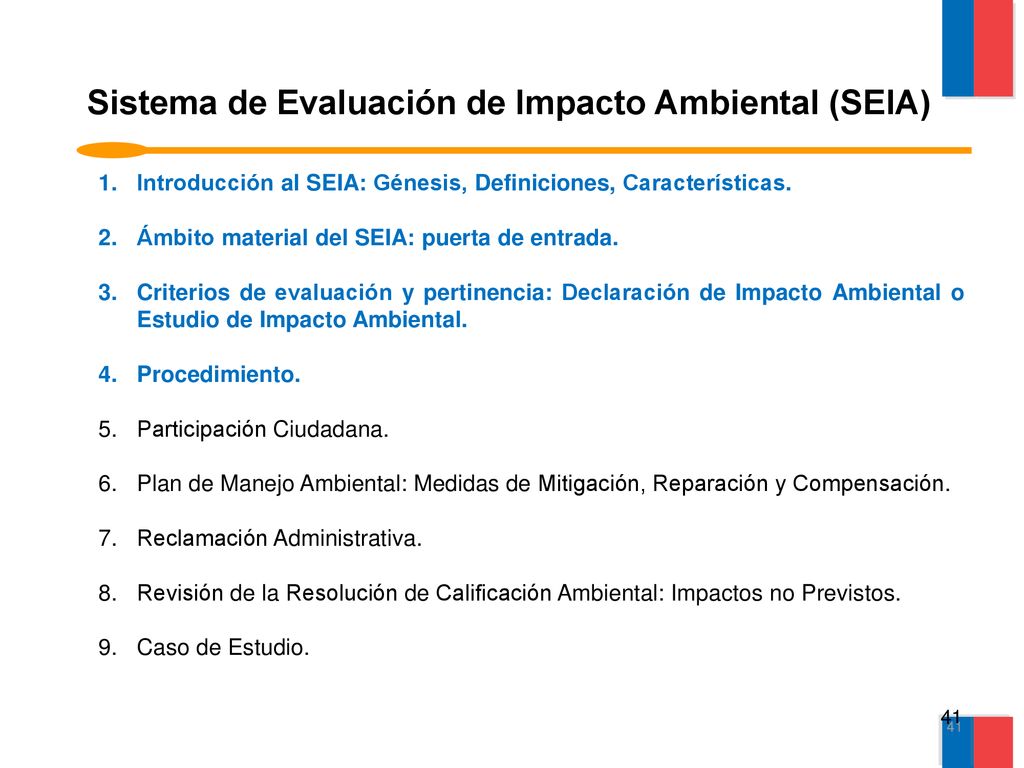 Sistema de Evaluación de Impacto Ambiental (SEIA)

1. Introducción al SEIA: Génesis, Definiciones, Características.

2. Ámbito material del SEIA: puerta de entrada.

3. Criterios de evaluación y pertinencia: Declaración de Impacto Ambiental o Estudio de Impacto Ambiental.

4. Procedimiento.

5. Participación Ciudadana.

6. Plan de Manejo Ambiental: Medidas de Mitigación, Reparación y Compensación.

7. Reclamación Administrativa.

8. Revisión de la Resolución de Calificación Ambiental: Impactos no Previstos.

9. Caso de Estudio.

41
41